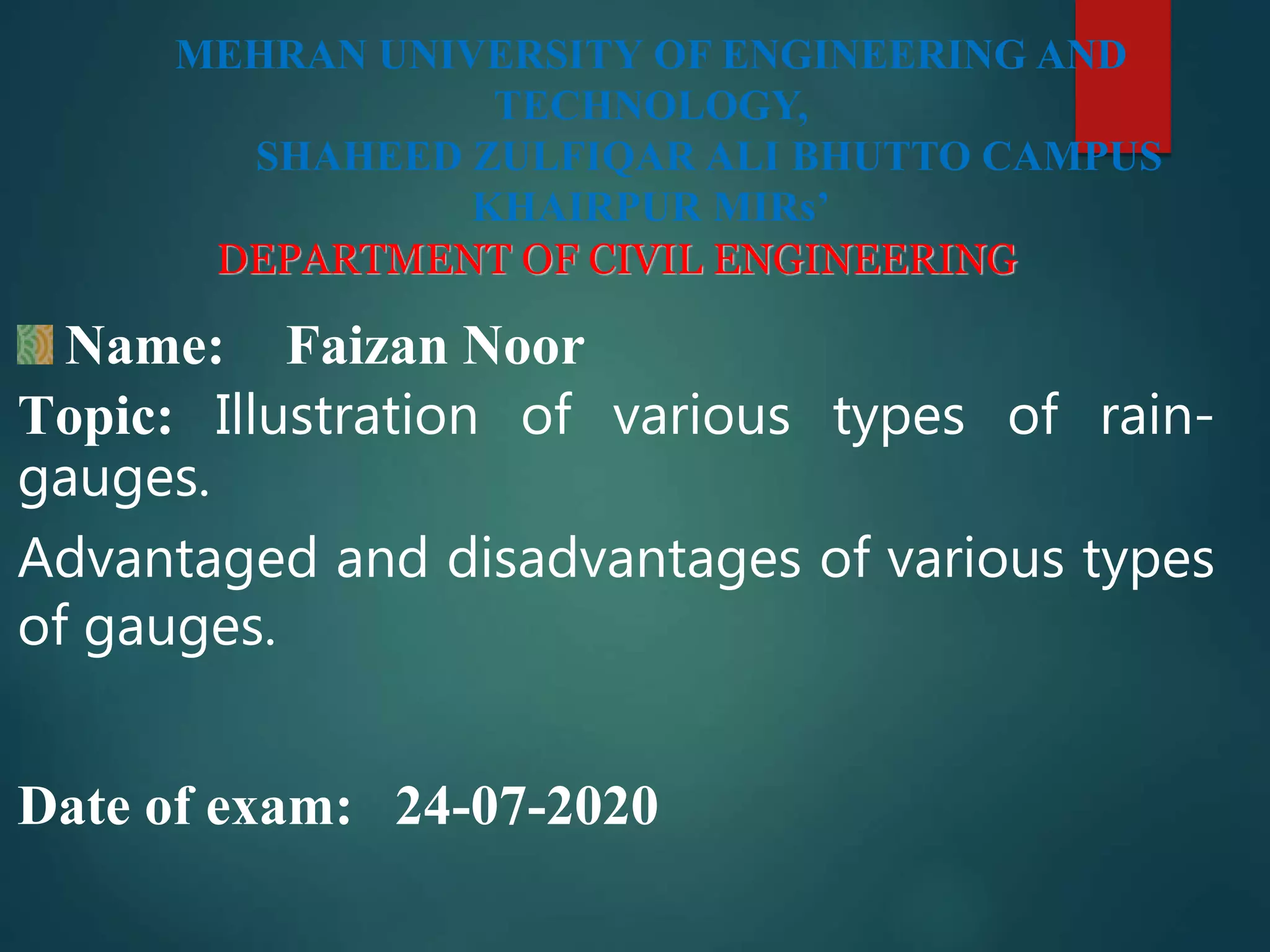 MEHRAN UNIVERSITY OF ENGINEERING AND TECHNOLOGY,
SHAHEED ZULFIQAR ALI BHUTTO CAMPUS
KHAIRPUR MIRs'
DEPARTMENT OF CIVIL ENGINEERING

Name: Faizan Noor

Topic: Illustration of various types of rain-gauges.

Advantaged and disadvantages of various types of gauges.

Date of exam: 24-07-2020